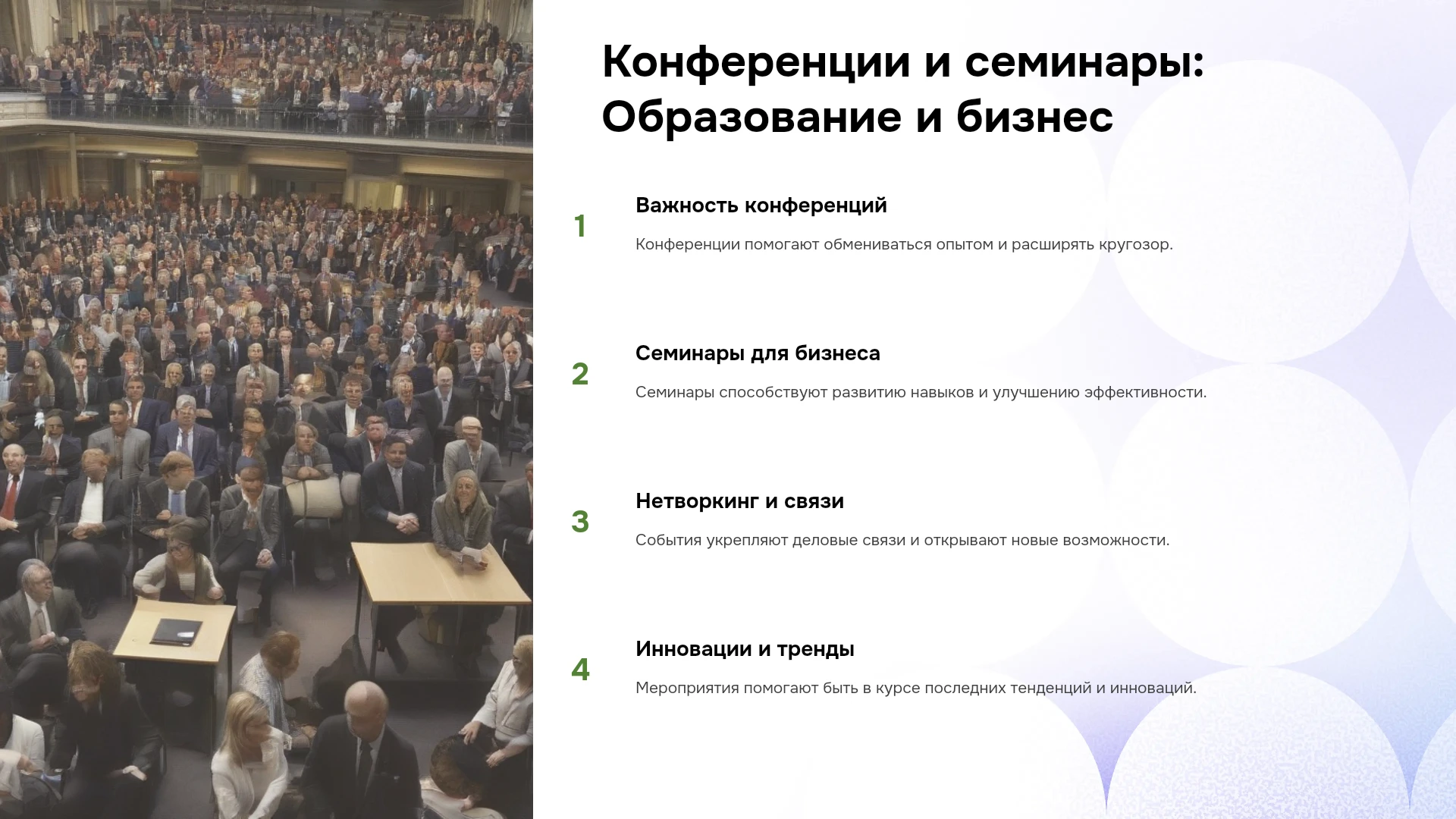 Конференции и семинары: Образование и бизнес

1

Важность конференций

Конференции помогают обмениваться опытом и расширять кругозор.

2

Семинары для бизнеса

Семинары способствуют развитию навыков и улучшению эффективности.

3

Нетворкинг и связи

События укрепляют деловые связи и открывают новые возможности.

4

Инновации и тренды

Мероприятия помогают быть в курсе последних тенденций и инноваций.